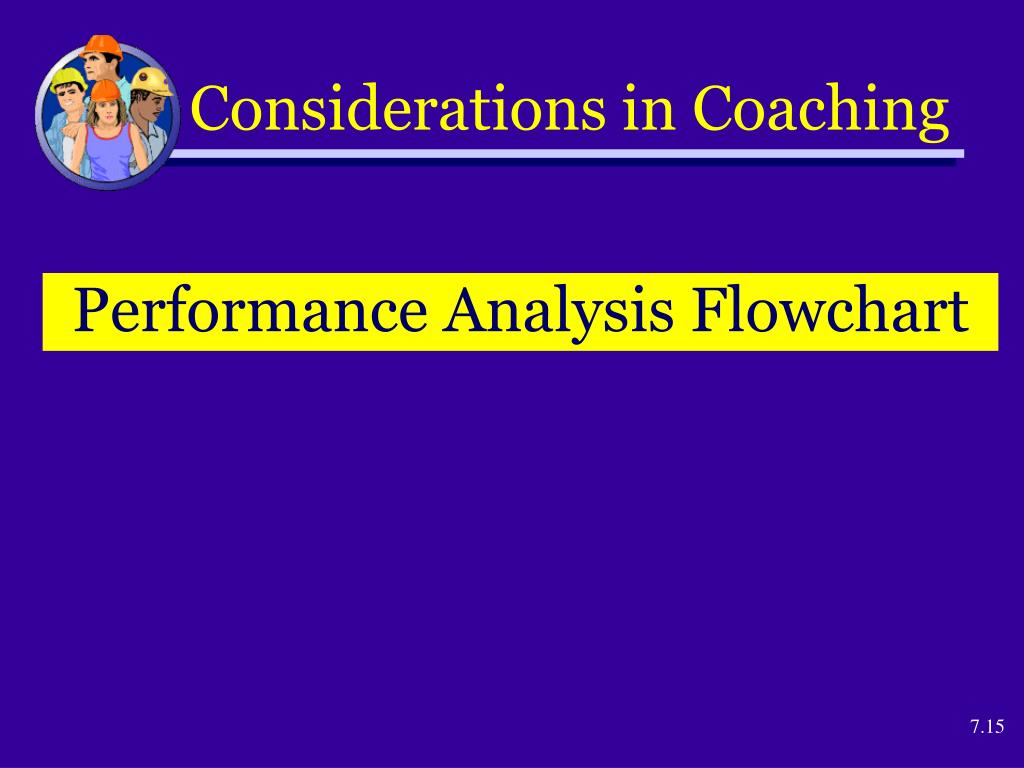 Considerations in Coaching

Performance Analysis Flowchart

7.15